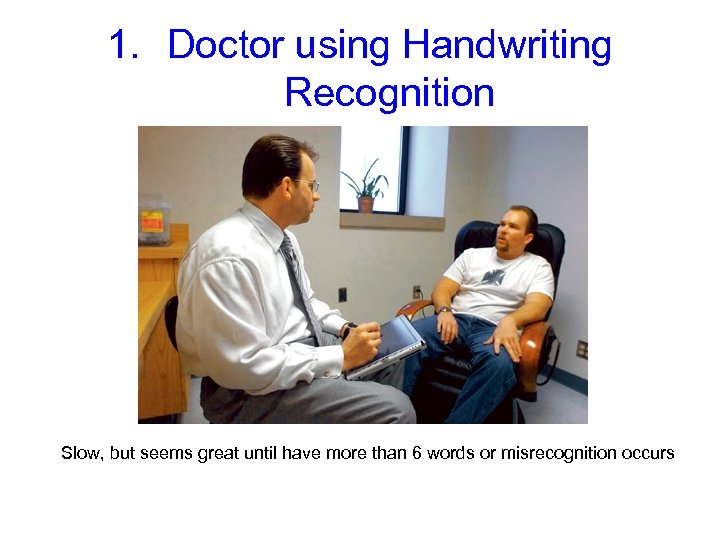 1. Doctor using Handwriting Recognition

Slow, but seems great until have more than 6 words or misrecognition occurs